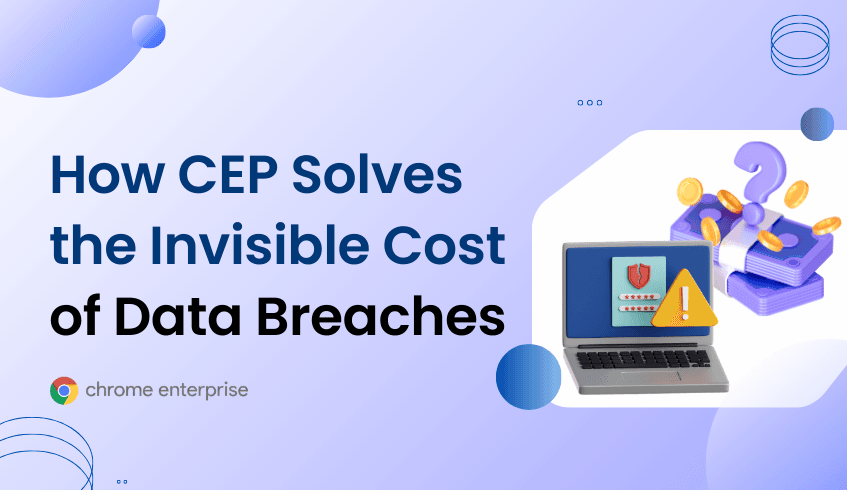 How CEP Solves the Invisible Cost of Data Breaches

chrome enterprise